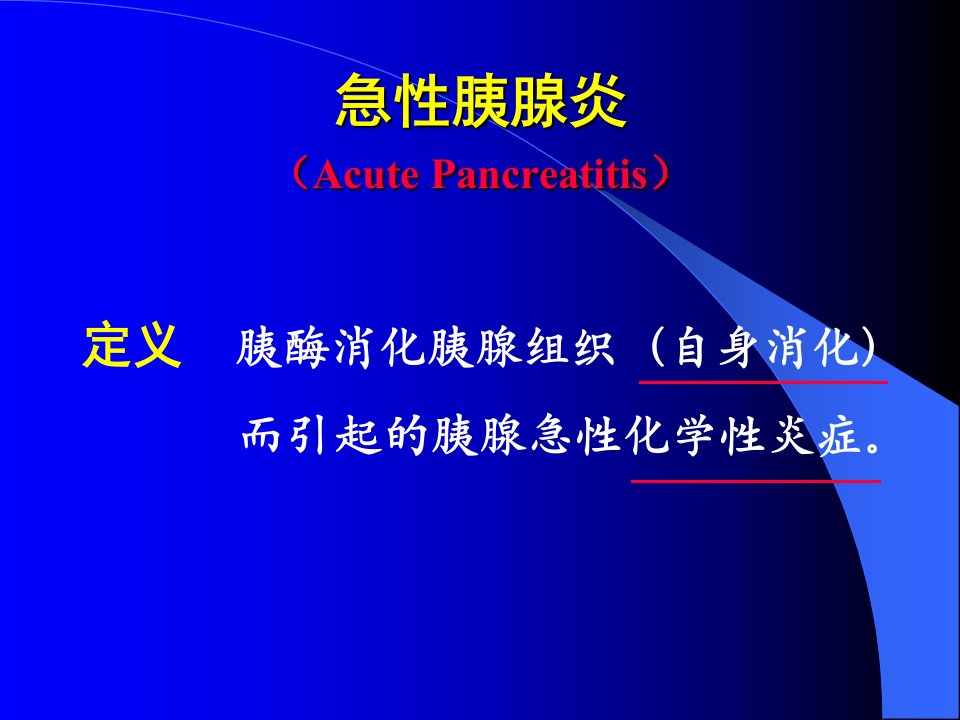 急性胰腺炎

（Acute Pancreatitis）

定义 胰酶消化胰腺组织（自身消化）而引起的胰腺急性化学性炎症。